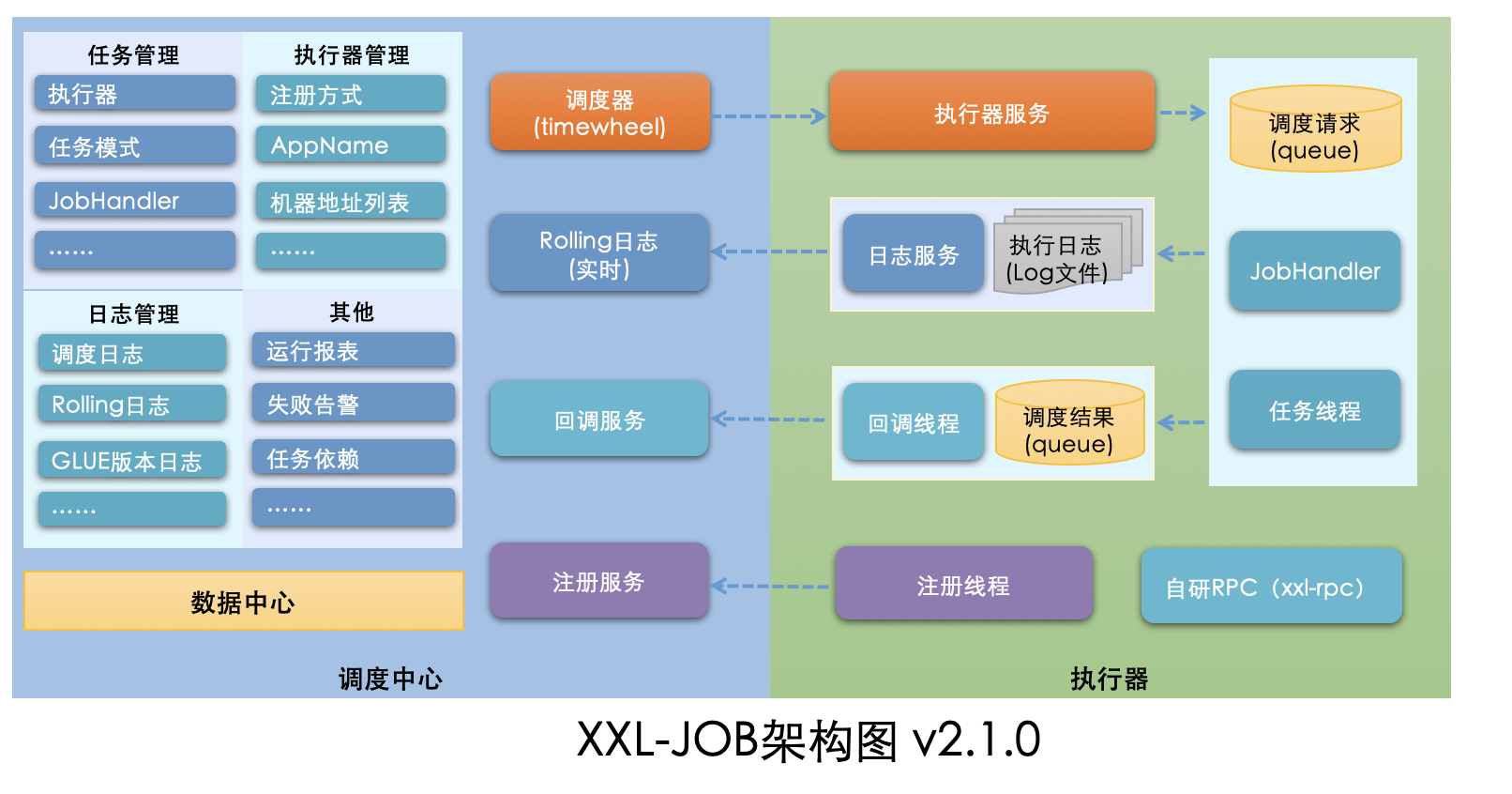 任务管理
执行器
任务模式
JobHandler
……

执行器管理
注册方式
AppName
机器地址列表
……

日志管理
调度日志
Rolling日志
GLUE版本日志
……

其他
运行报表
失败告警
任务依赖
……

数据中心

调度器
(timewheel)

Rolling日志
(实时)

回调服务

注册服务

调度中心

执行器服务

日志服务

执行日志
(Log文件)

回调线程

调度结果
(queue)

注册线程

调度请求
(queue)

JobHandler

任务线程

自研RPC（xxl-rpc）

执行器

XXL-JOB架构图 v2.1.0